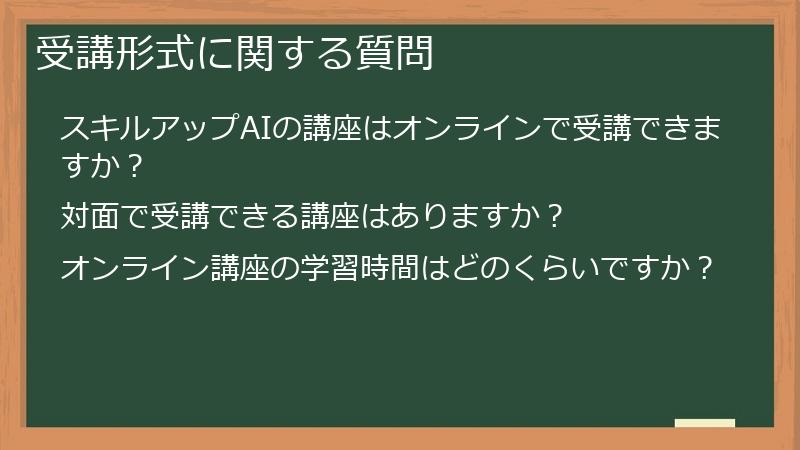 受講形式に関する質問

スキルアップAIの講座はオンラインで受講できますか？

対面で受講できる講座はありますか？

オンライン講座の学習時間はどのくらいですか？